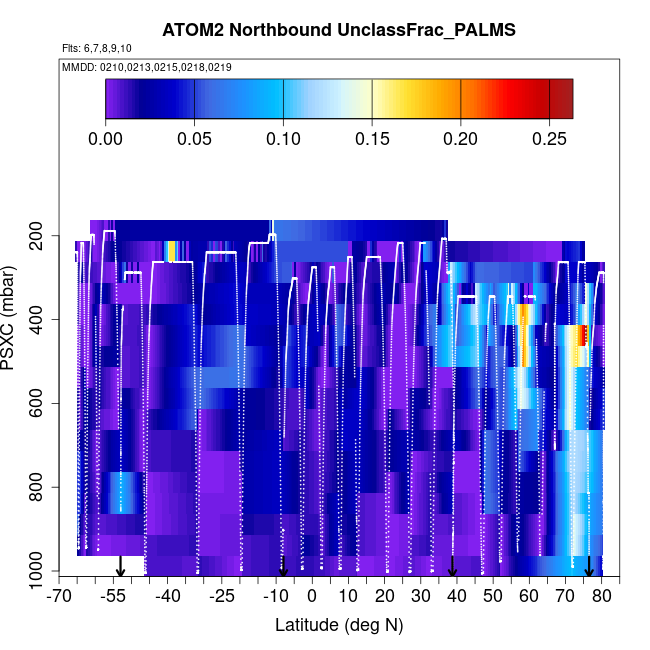 ATOM2 Northbound UnclassFrac_PALMS

Flts: 6,7,8,9,10

MMDD: 0210,0213,0215,0218,0219

0.00 0.05 0.10 0.15 0.20 0.25

PSXC (mbar)

200
400
600
800
1000

-70 -55 -40 -25 -10 0 10 20 30 40 50 60 70 80

Latitude (deg N)